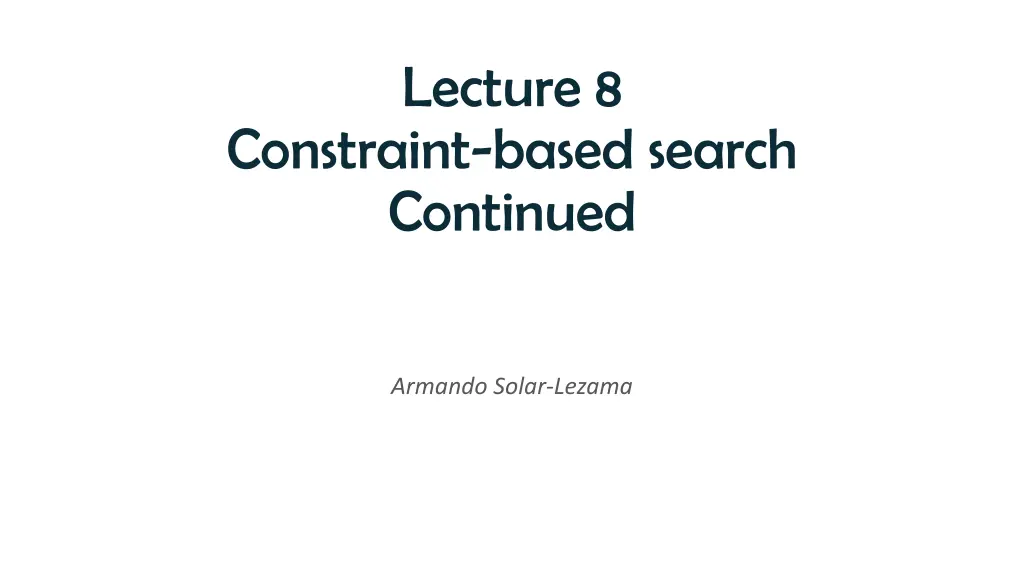 Lecture 8
Constraint-based search
Continued

Armando Solar-Lezama